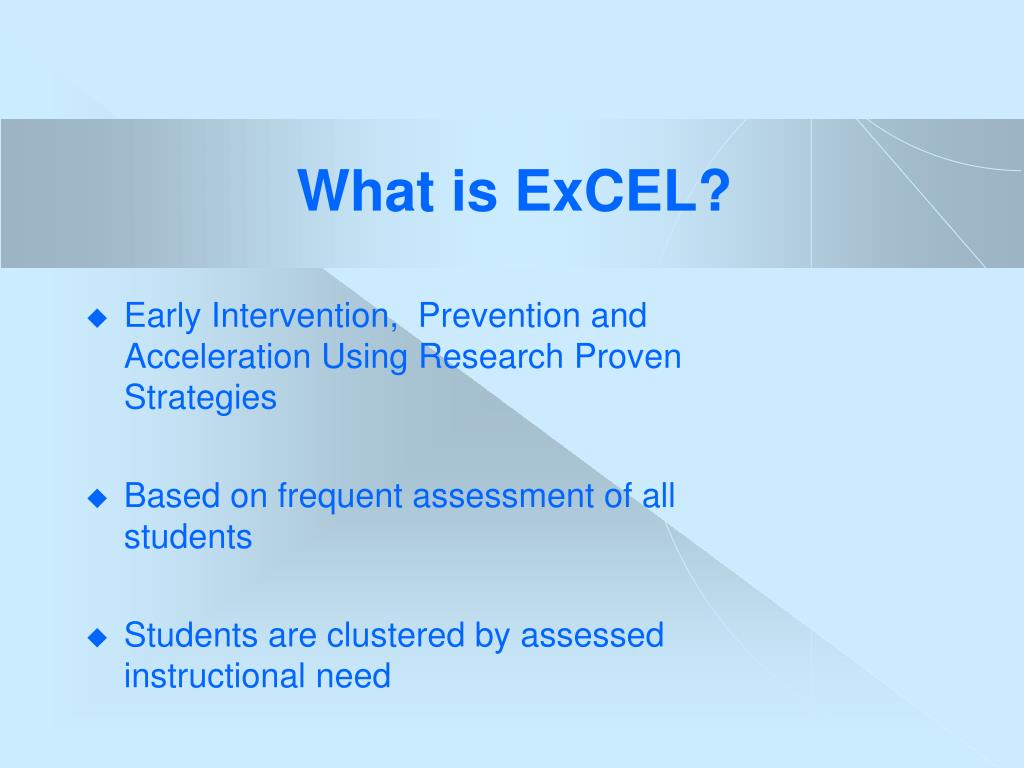 What is ExCEL?

◆ Early Intervention,  Prevention and Acceleration Using Research Proven Strategies

◆ Based on frequent assessment of all students

◆ Students are clustered by assessed instructional need